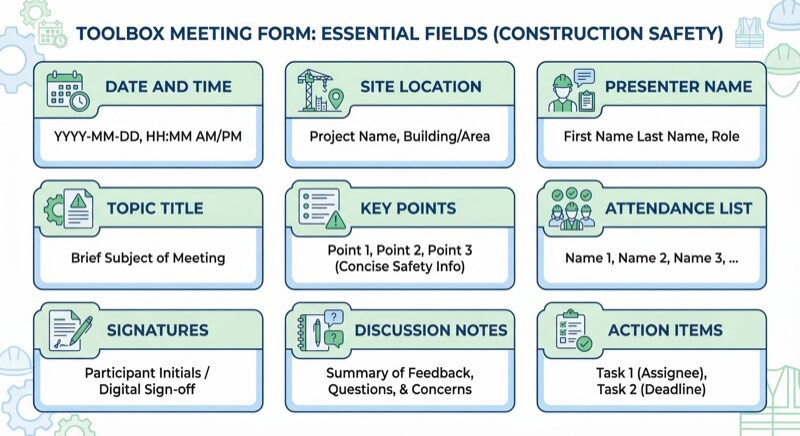 TOOLBOX MEETING FORM: ESSENTIAL FIELDS (CONSTRUCTION SAFETY)

DATE AND TIME

YYYY-MM-DD, HH:MM AM/PM

SITE LOCATION

Project Name, Building/Area

PRESENTER NAME

First Name Last Name, Role

TOPIC TITLE

Brief Subject of Meeting

KEY POINTS

Point 1, Point 2, Point 3 (Concise Safety Info)

ATTENDANCE LIST

Name 1, Name 2, Name 3, ...

SIGNATURES

Participant Initials / Digital Sign-off

DISCUSSION NOTES

Summary of Feedback, Questions, & Concerns

ACTION ITEMS

Task 1 (Assignee), Task 2 (Deadline)